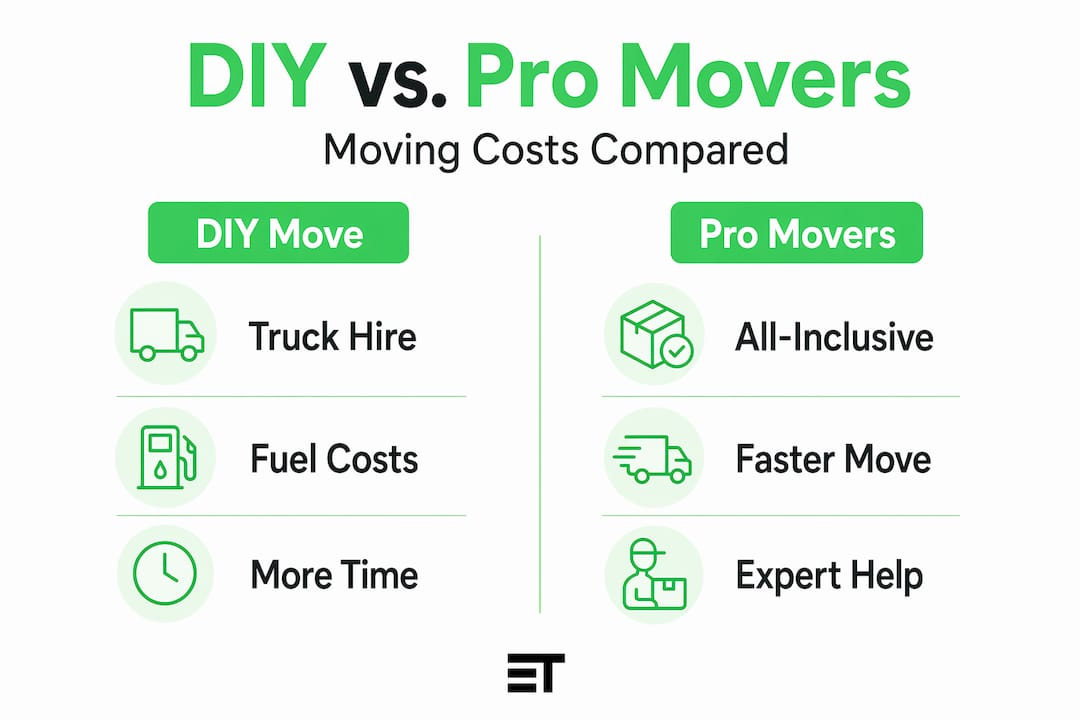 DIY vs. Pro Movers
Moving Costs Compared

DIY Move

Truck Hire

Fuel Costs

More Time

Pro Movers

All-Inclusive

Faster Move

Expert Help

ET